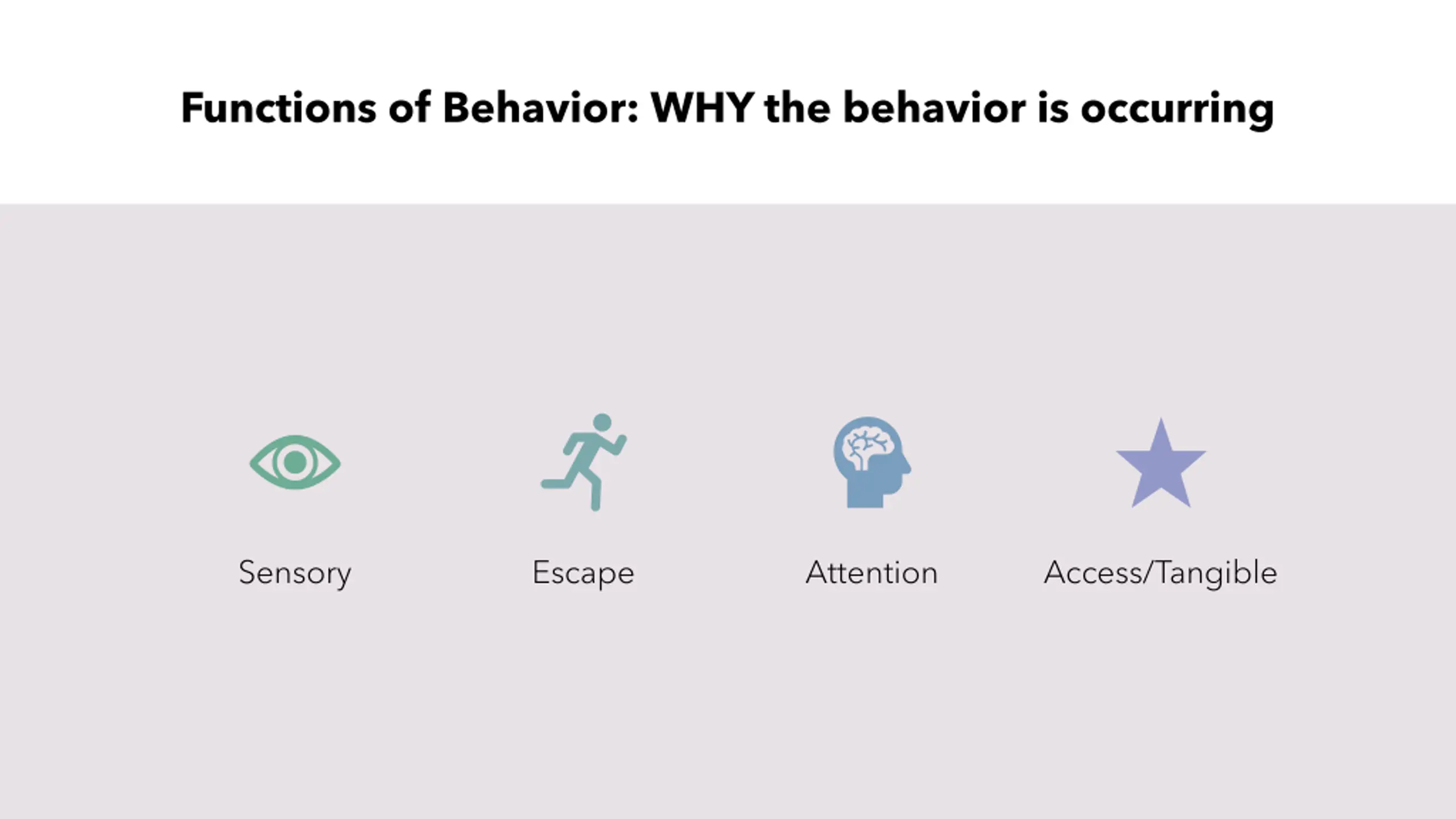 Functions of Behavior: WHY the behavior is occurring

Sensory

Escape

Attention

Access/Tangible